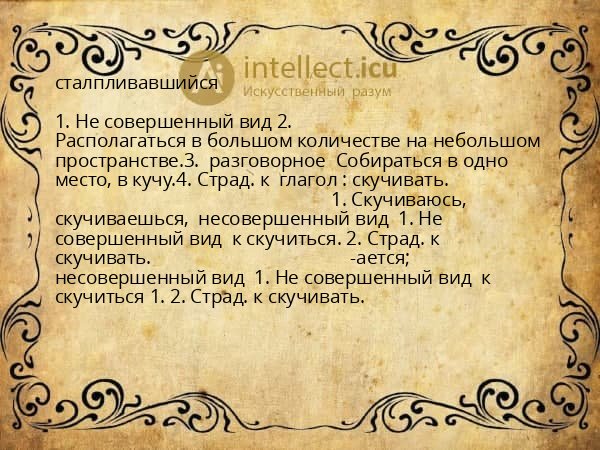 intellect.icu
Искусственный разум

сталпливавшийся

1. Не совершенный вид 2. Располагаться в большом количестве на небольшом пространстве.3. разговорное Собираться в одно место, в кучу.4. Страд. к глагол : скучивать. 1. Скучиваюсь, скучиваешься, несовершенный вид 1. Не совершенный вид к скучиться. 2. Страд. к скучивать. -ается; несовершенный вид 1. Не совершенный вид к скучиться 1. 2. Страд. к скучивать.